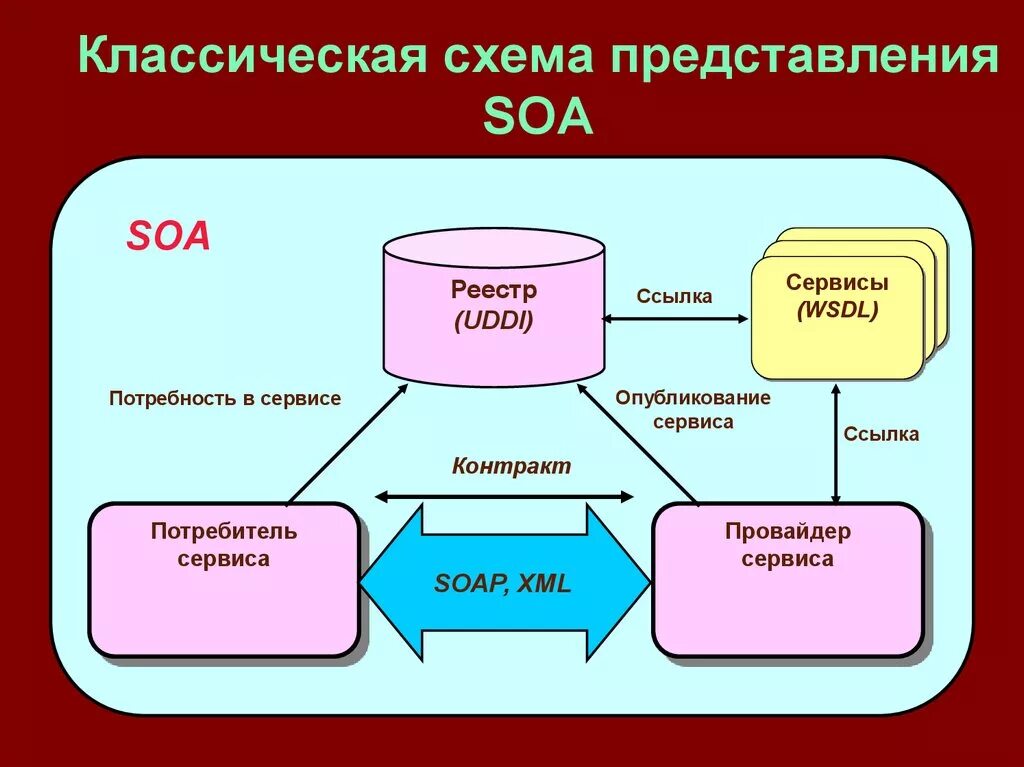 Классическая схема представления SOA

SOA

Реестр
(UDDI)

Ссылка

Сервисы
(WSDL)

Потребность в сервисе

Опубликование сервиса

Ссылка

Контракт

Потребитель сервиса

SOAP, XML

Провайдер сервиса